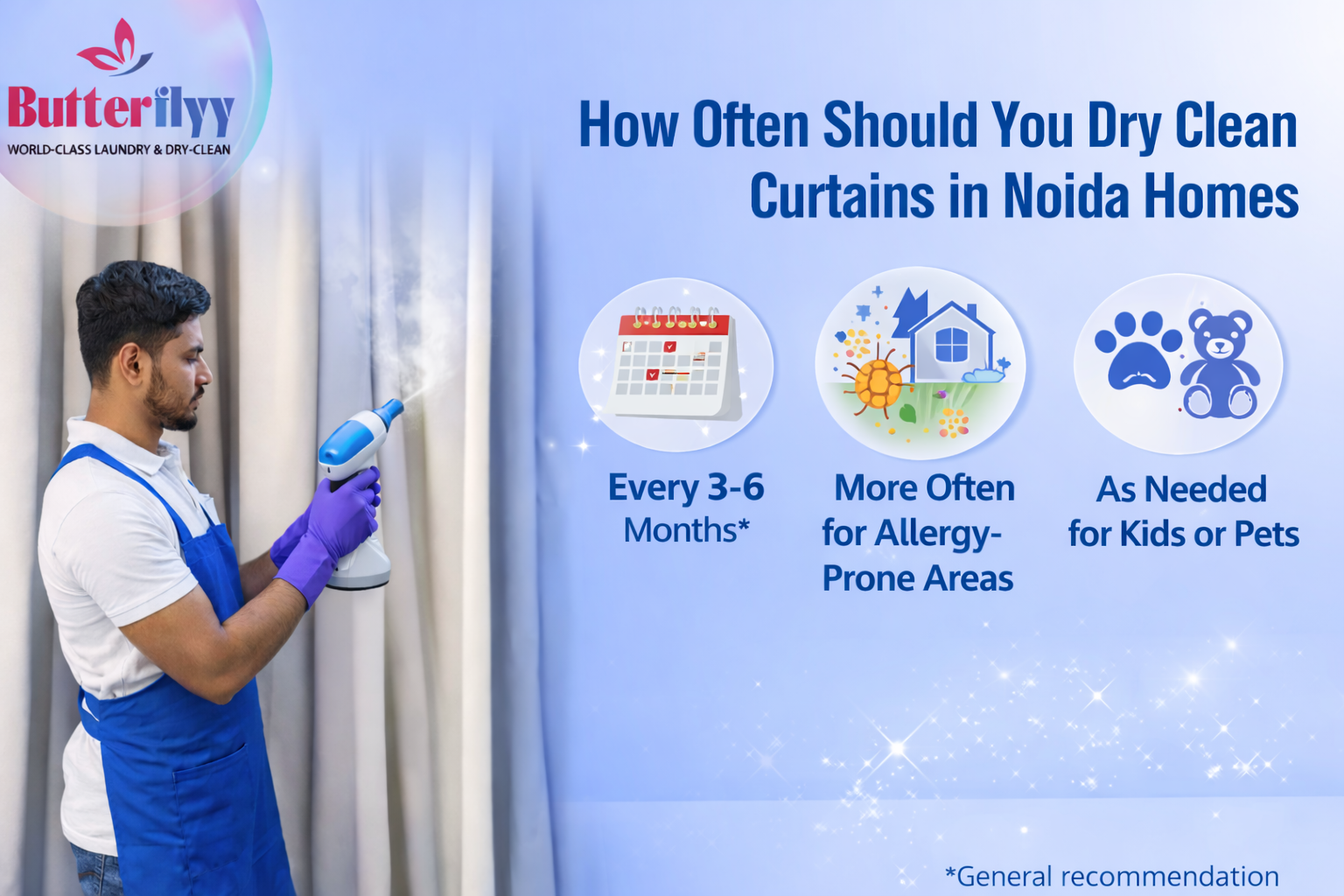 Butterflyy
WORLD-CLASS LAUNDRY & DRY-CLEAN

How Often Should You Dry Clean Curtains in Noida Homes

Every 3-6 Months*

More Often for Allergy-Prone Areas

As Needed for Kids or Pets

*General recommendation